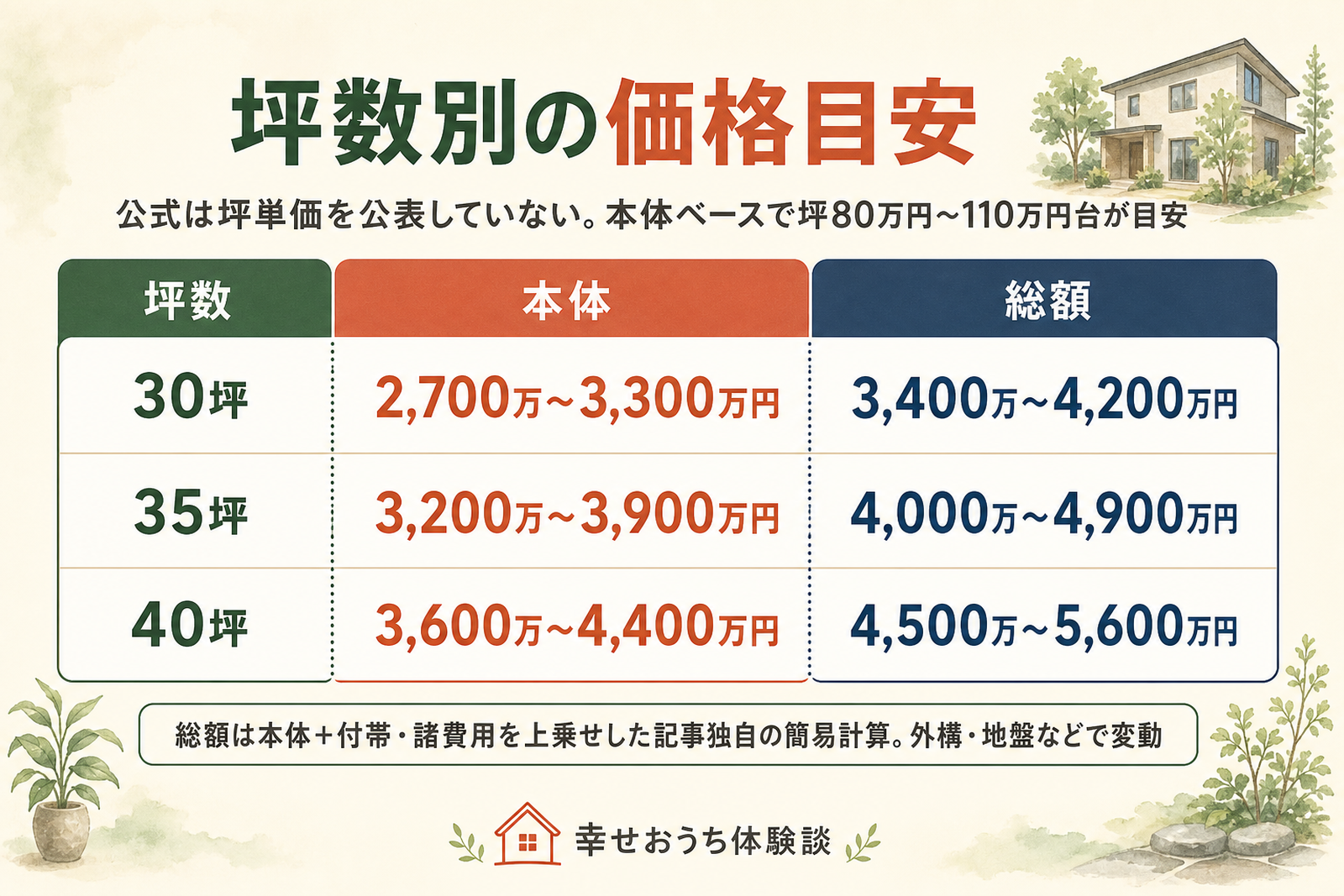 坪数別の価格目安

公式は坪単価を公表していない。本体ベースで坪80万円〜110万円台が目安

| 坪数 | 本体 | 総額 |
|---|---|---|
| 30坪 | 2,700万〜3,300万円 | 3,400万〜4,200万円 |
| 35坪 | 3,200万〜3,900万円 | 4,000万〜4,900万円 |
| 40坪 | 3,600万〜4,400万円 | 4,500万〜5,600万円 |

総額は本体＋付帯・諸費用を上乗せした記事独自の簡易計算。外構・地盤などで変動

幸せおうち体験談